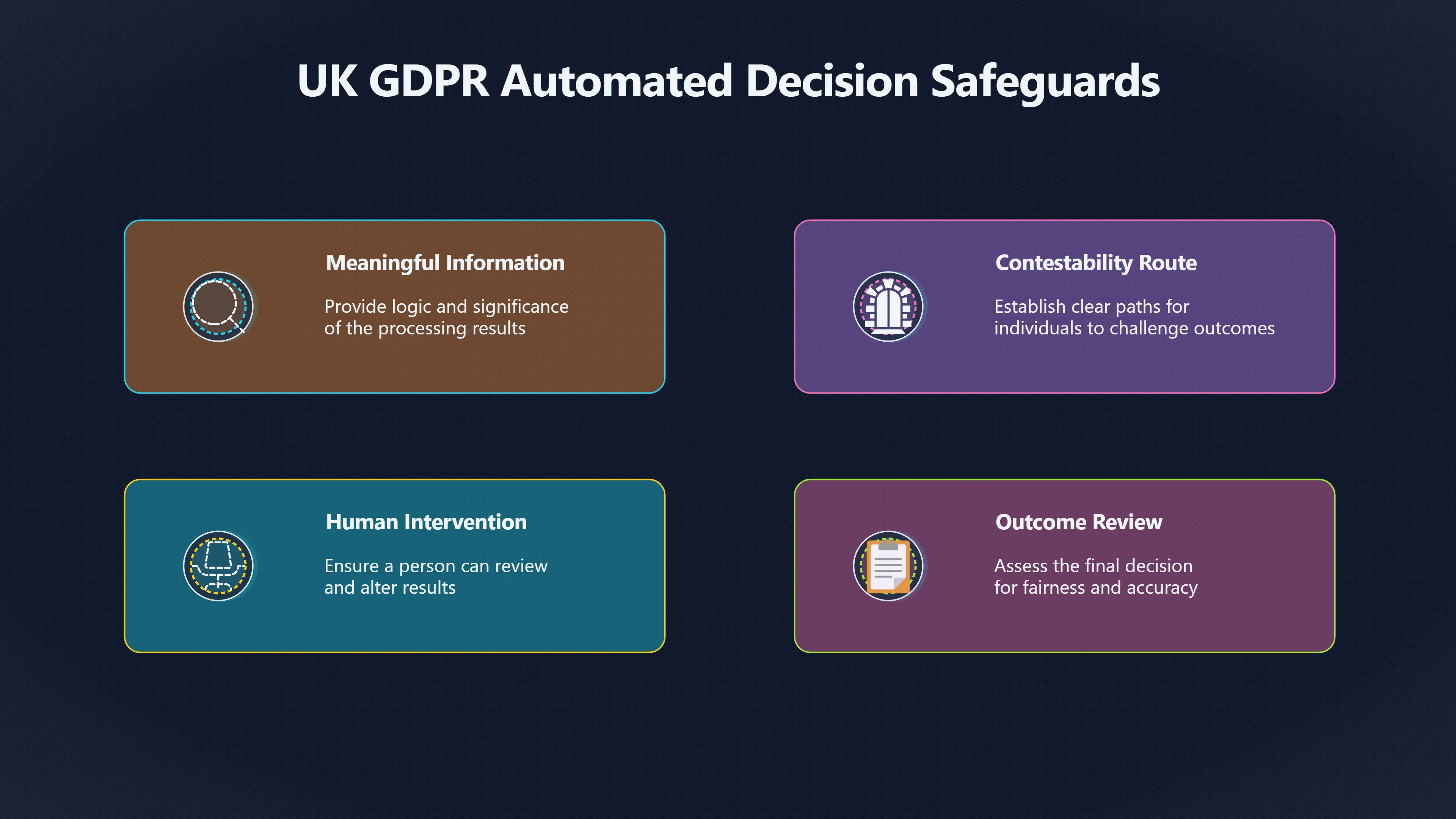 UK GDPR Automated Decision Safeguards

Meaningful Information

Provide logic and significance of the processing results

Contestability Route

Establish clear paths for individuals to challenge outcomes

Human Intervention

Ensure a person can review and alter results

Outcome Review

Assess the final decision for fairness and accuracy